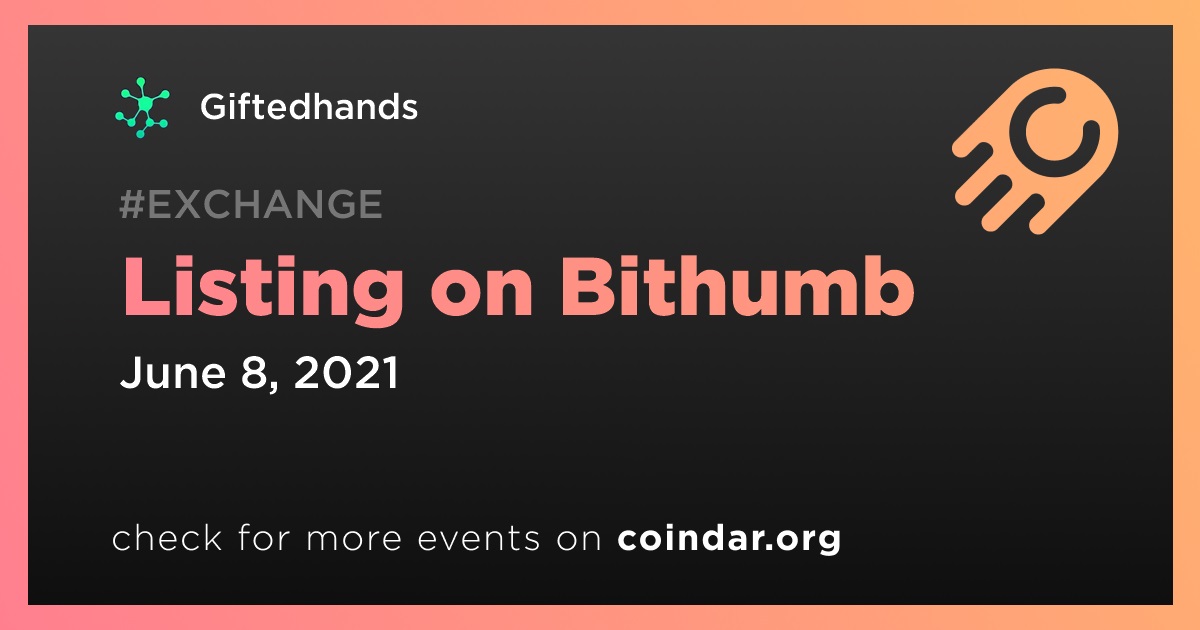 Giftedhands

#EXCHANGE

Listing on Bithumb

June 8, 2021

check for more events on coindar.org